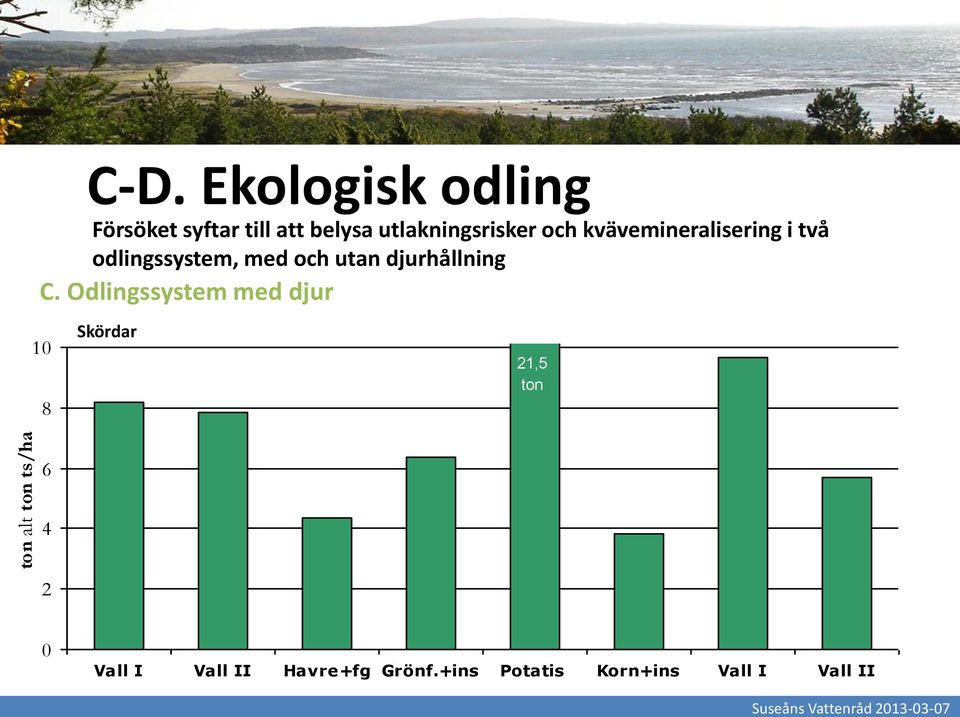 C-D. Ekologisk odling

Försöket syftar till att belysa utlakningsrisker och kvävemineralisering i två odlingssystem, med och utan djurhållning

C. Odlingssystem med djur

Skördar

ton alt ton ts/ha

10
8
6
4
2
0

21,5 ton

Vall I
Vall II
Havre+fg
Grönf.+ins
Potatis
Korn+ins
Vall I
Vall II

Suseåns Vattenråd 2013-03-07